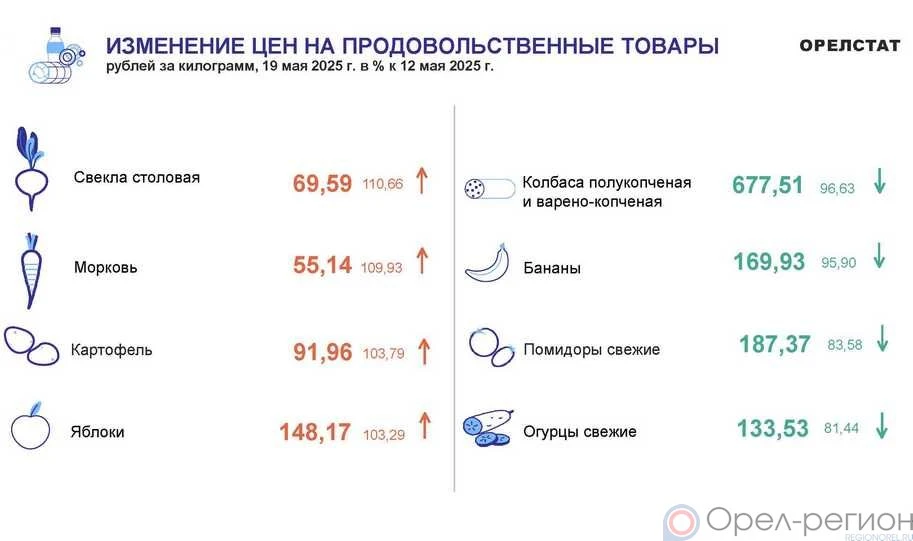 ИЗМЕНЕНИЕ ЦЕН НА ПРОДОВОЛЬСТВЕННЫЕ ТОВАРЫ
рублей за килограмм, 19 мая 2025 г. в % к 12 мая 2025 г.

ОРЕЛСТАТ

Свекла столовая 69,59 110,66 ↑

Морковь 55,14 109,93 ↑

Картофель 91,96 103,79 ↑

Яблоки 148,17 103,29 ↑

Колбаса полукопченая и варено-копченая 677,51 96,63 ↓

Бананы 169,93 95,90 ↓

Помидоры свежие 187,37 83,58 ↓

Огурцы свежие 133,53 81,44 ↓

Орел-регион
REGIONOREL.RU